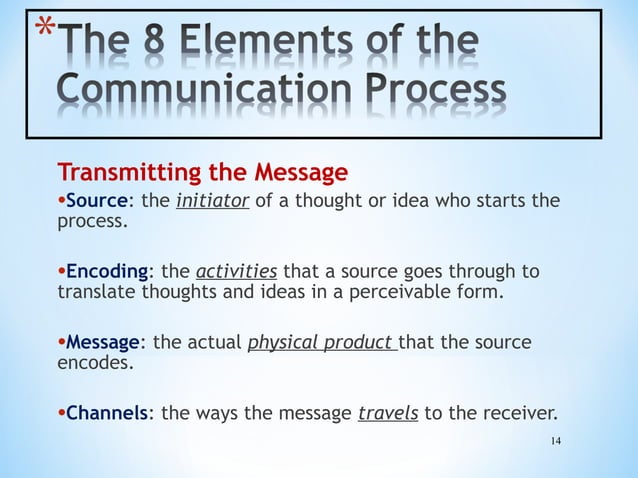 *The 8 Elements of the Communication Process

Transmitting the Message

• Source: the initiator of a thought or idea who starts the process.

• Encoding: the activities that a source goes through to translate thoughts and ideas in a perceivable form.

• Message: the actual physical product that the source encodes.

• Channels: the ways the message travels to the receiver.

14